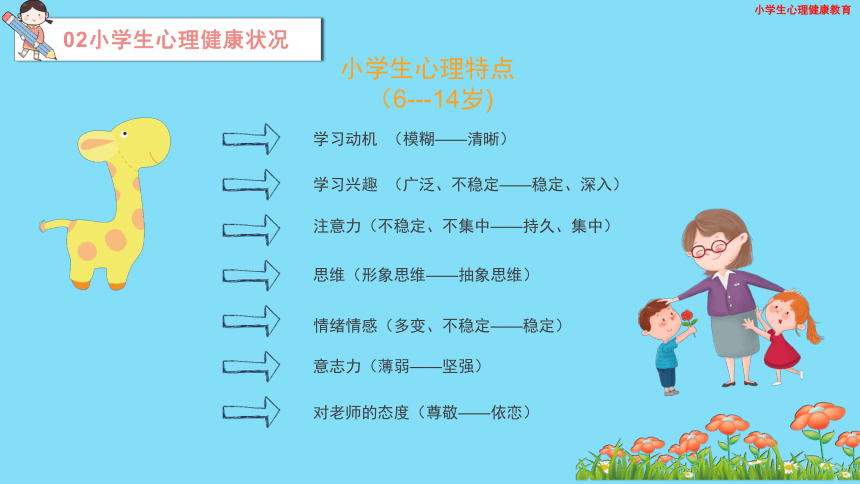 小学生心理健康教育

02小学生心理健康状况

小学生心理特点
（6---14岁)

学习动机 （模糊——清晰）

学习兴趣 （广泛、不稳定——稳定、深入）

注意力（不稳定、不集中——持久、集中）

思维（形象思维——抽象思维）

情绪情感（多变、不稳定——稳定）

意志力（薄弱——坚强）

对老师的态度（尊敬——依恋）